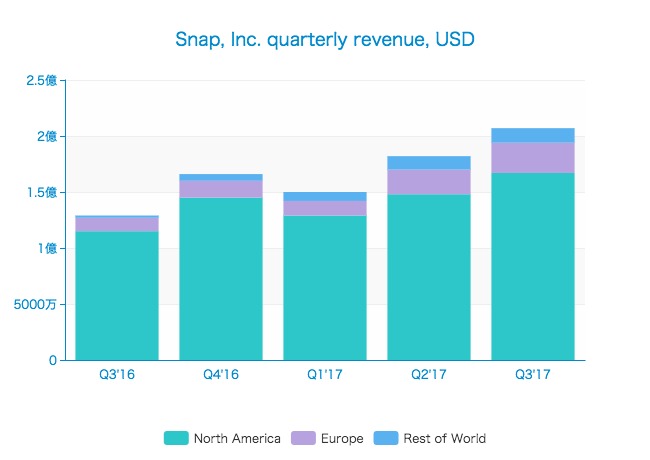 Snap, Inc. quarterly revenue, USD

2.5億
2億
1.5億
1億
5000万
0

Q3'16
Q4'16
Q1'17
Q2'17
Q3'17

North America
Europe
Rest of World